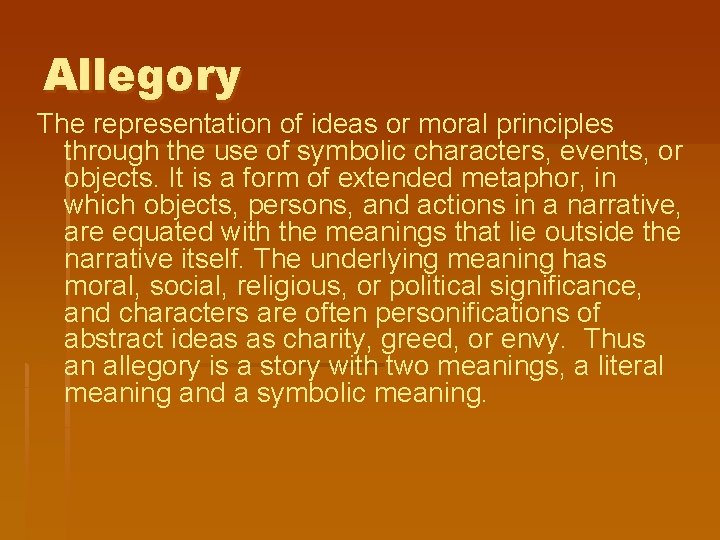 Allegory

The representation of ideas or moral principles through the use of symbolic characters, events, or objects. It is a form of extended metaphor, in which objects, persons, and actions in a narrative, are equated with the meanings that lie outside the narrative itself. The underlying meaning has moral, social, religious, or political significance, and characters are often personifications of abstract ideas as charity, greed, or envy. Thus an allegory is a story with two meanings, a literal meaning and a symbolic meaning.